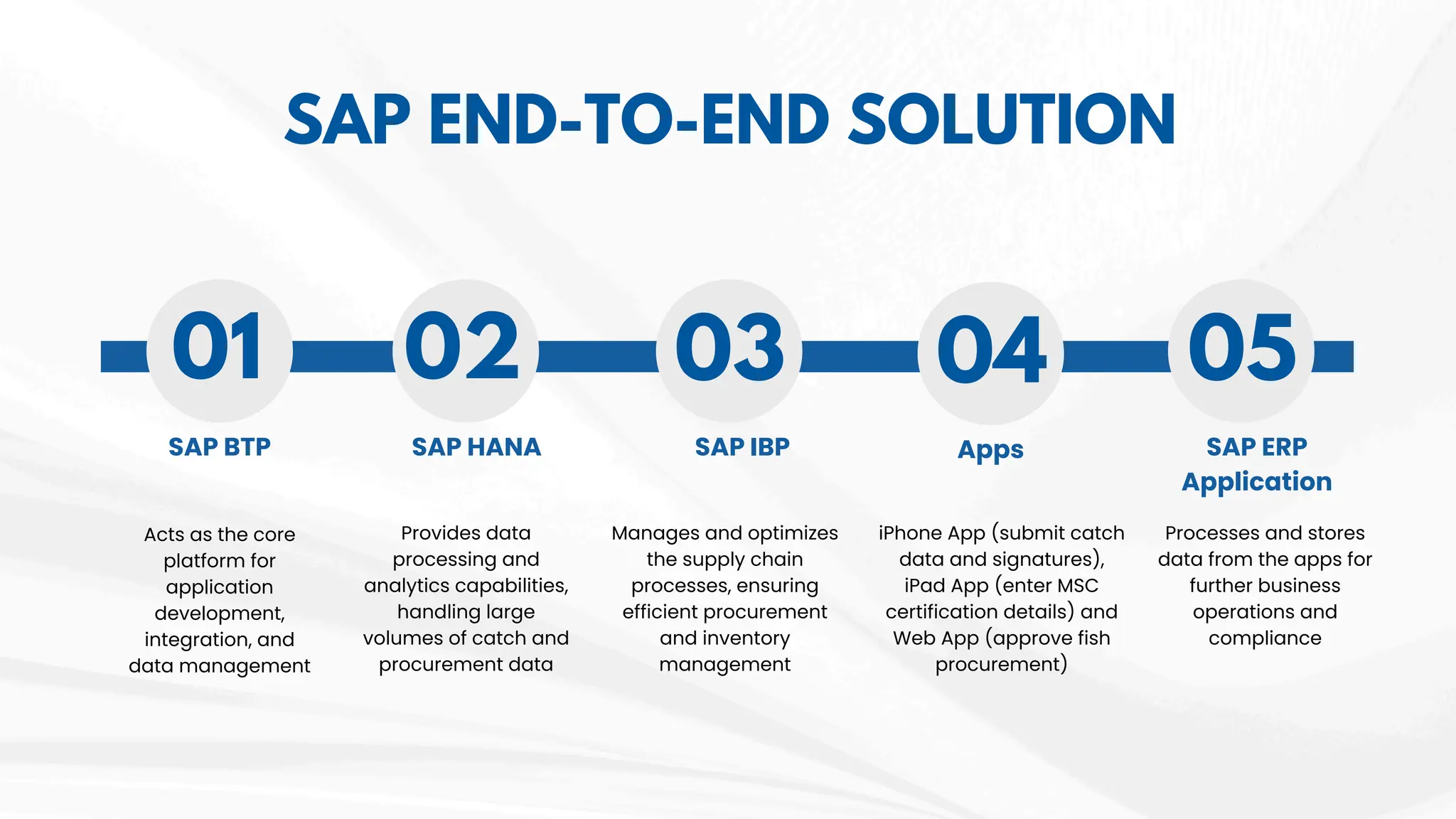 SAP END-TO-END SOLUTION

01

SAP BTP

Acts as the core platform for application development, integration, and data management

02

SAP HANA

Provides data processing and analytics capabilities, handling large volumes of catch and procurement data

03

SAP IBP

Manages and optimizes the supply chain processes, ensuring efficient procurement and inventory management

04

Apps

iPhone App (submit catch data and signatures), iPad App (enter MSC certification details) and Web App (approve fish procurement)

05

SAP ERP Application

Processes and stores data from the apps for further business operations and compliance